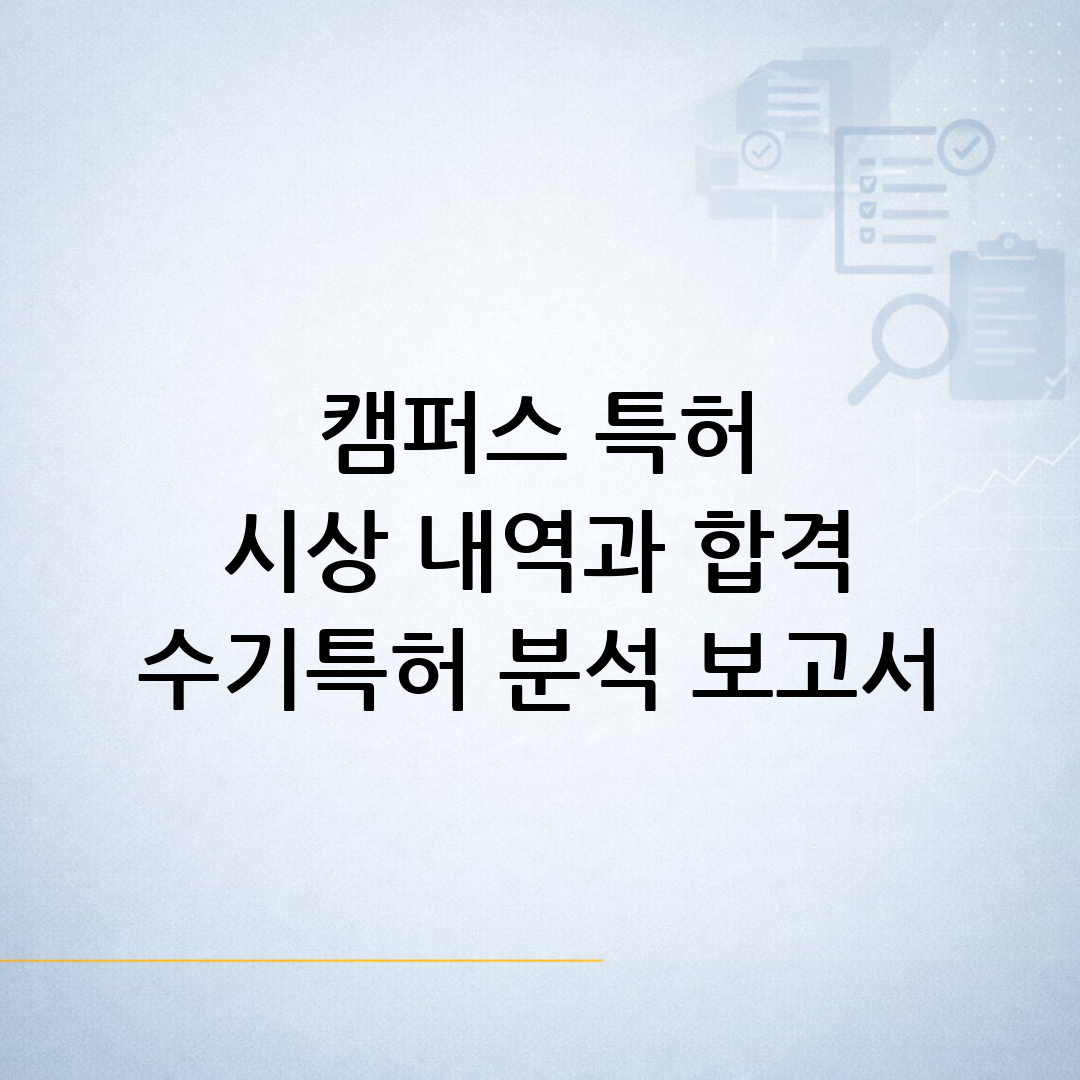 캠퍼스 특허
시상 내역과 합격
수기특허 분석 보고서